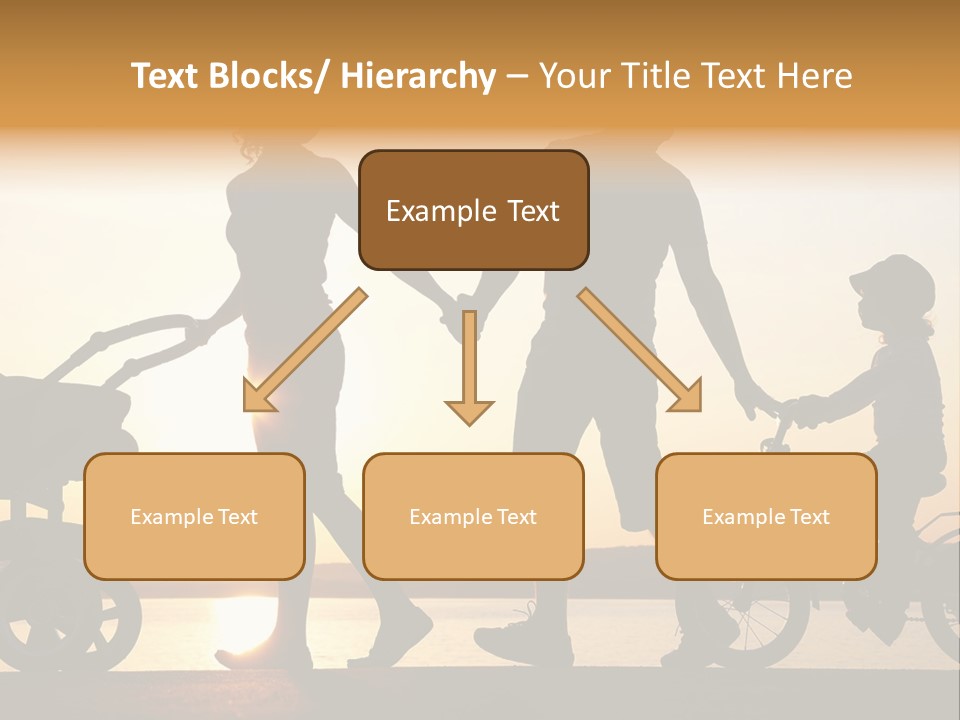 Text Blocks/ Hierarchy – Your Title Text Here

Example Text

Example Text

Example Text

Example Text